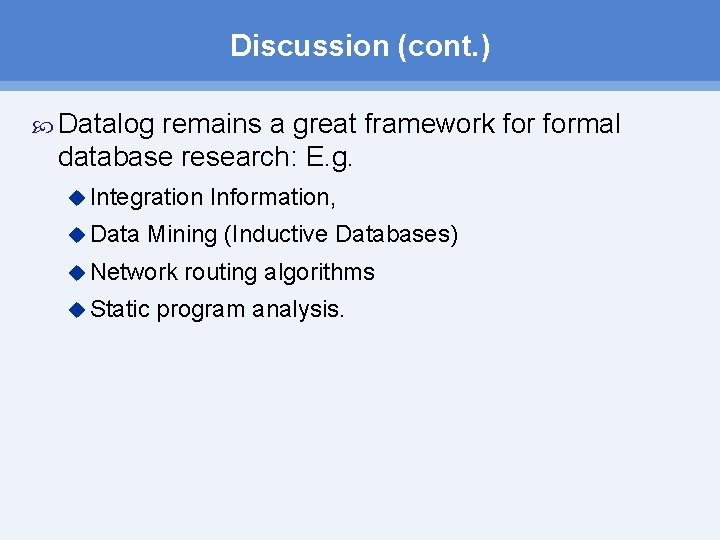 Discussion (cont.)

Datalog remains a great framework for formal database research: E.g.

Integration Information,

Data Mining (Inductive Databases)

Network routing algorithms

Static program analysis.